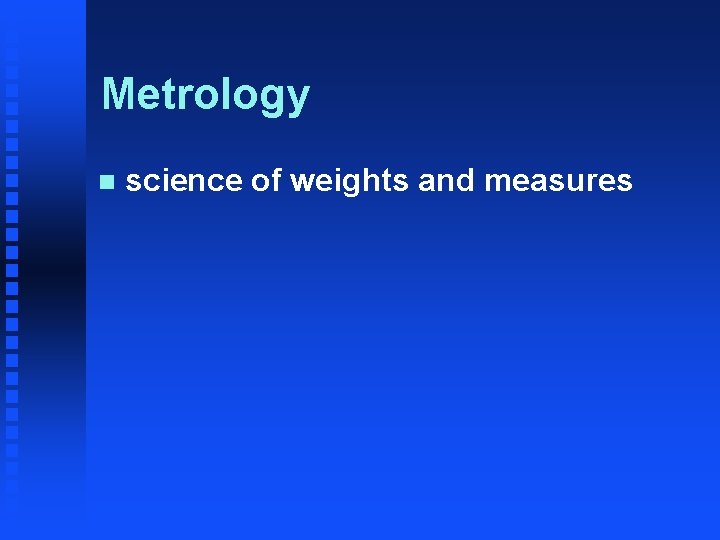 Metrology

science of weights and measures